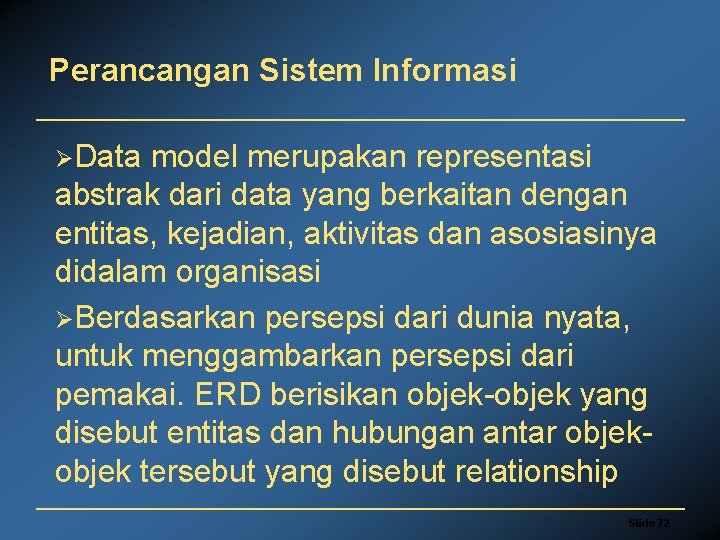 Perancangan Sistem Informasi

➢Data model merupakan representasi abstrak dari data yang berkaitan dengan entitas, kejadian, aktivitas dan asosiasinya didalam organisasi

➢Berdasarkan persepsi dari dunia nyata, untuk menggambarkan persepsi dari pemakai. ERD berisikan objek-objek yang disebut entitas dan hubungan antar objek-objek tersebut yang disebut relationship

Slide 72